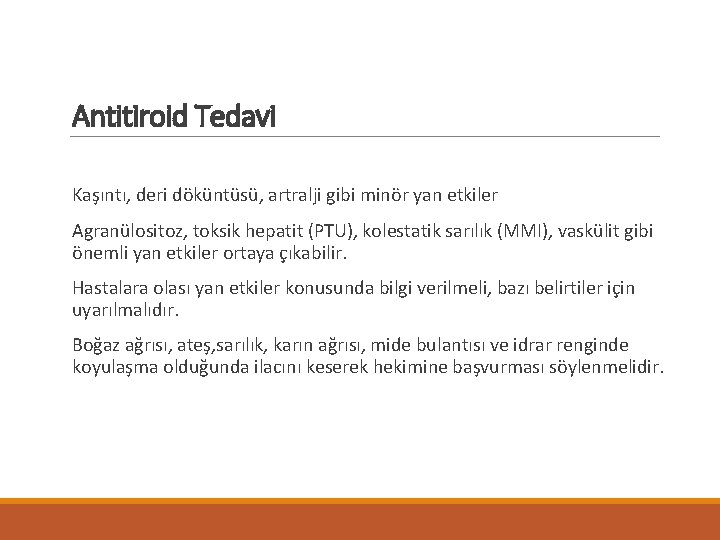 Antitiroid Tedavi

Kaşıntı, deri döküntüsü, artralji gibi minör yan etkiler

Agranülositoz, toksik hepatit (PTU), kolestatik sarılık (MMI), vaskülit gibi önemli yan etkiler ortaya çıkabilir.

Hastalara olası yan etkiler konusunda bilgi verilmeli, bazı belirtiler için uyarılmalıdır.

Boğaz ağrısı, ateş,sarılık, karın ağrısı, mide bulantısı ve idrar renginde koyulaşma olduğunda ilacını keserek hekimine başvurması söylenmelidir.